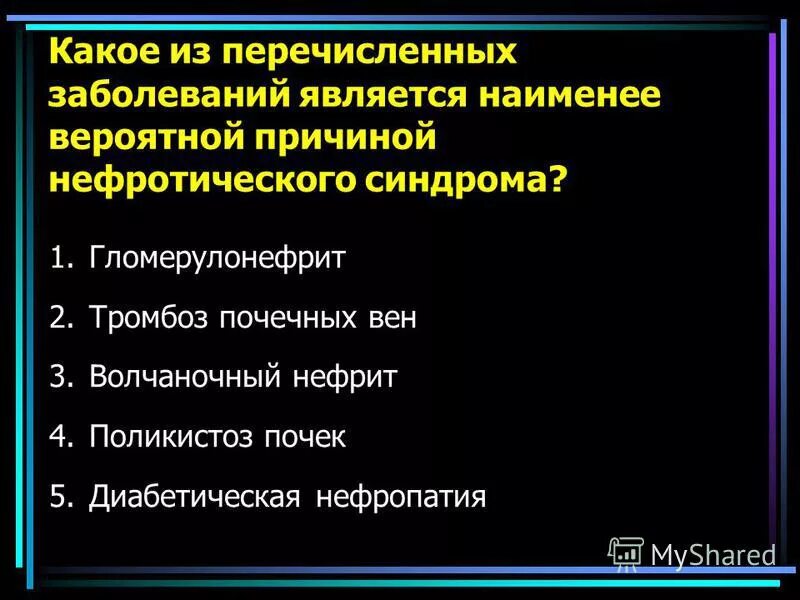 Какое из перечисленных заболеваний является наименее вероятной причиной нефротического синдрома?

1. Гломерулонефрит
2. Тромбоз почечных вен
3. Волчаночный нефрит
4. Поликистоз почек
5. Диабетическая нефропатия

MyShared